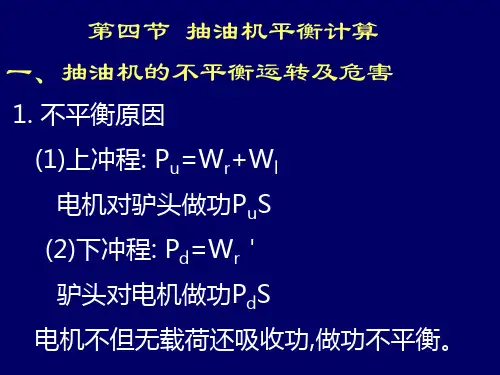 第四节 抽油机平衡计算

一、抽油机的不平衡运转及危害

1. 不平衡原因

(1)上冲程: $P_u=W_r+W_l$

电机对驴头做功$P_uS$

(2)下冲程: $P_d=W_r'$

驴头对电机做功$P_dS$

电机不但无载荷还吸收功,做功不平衡。